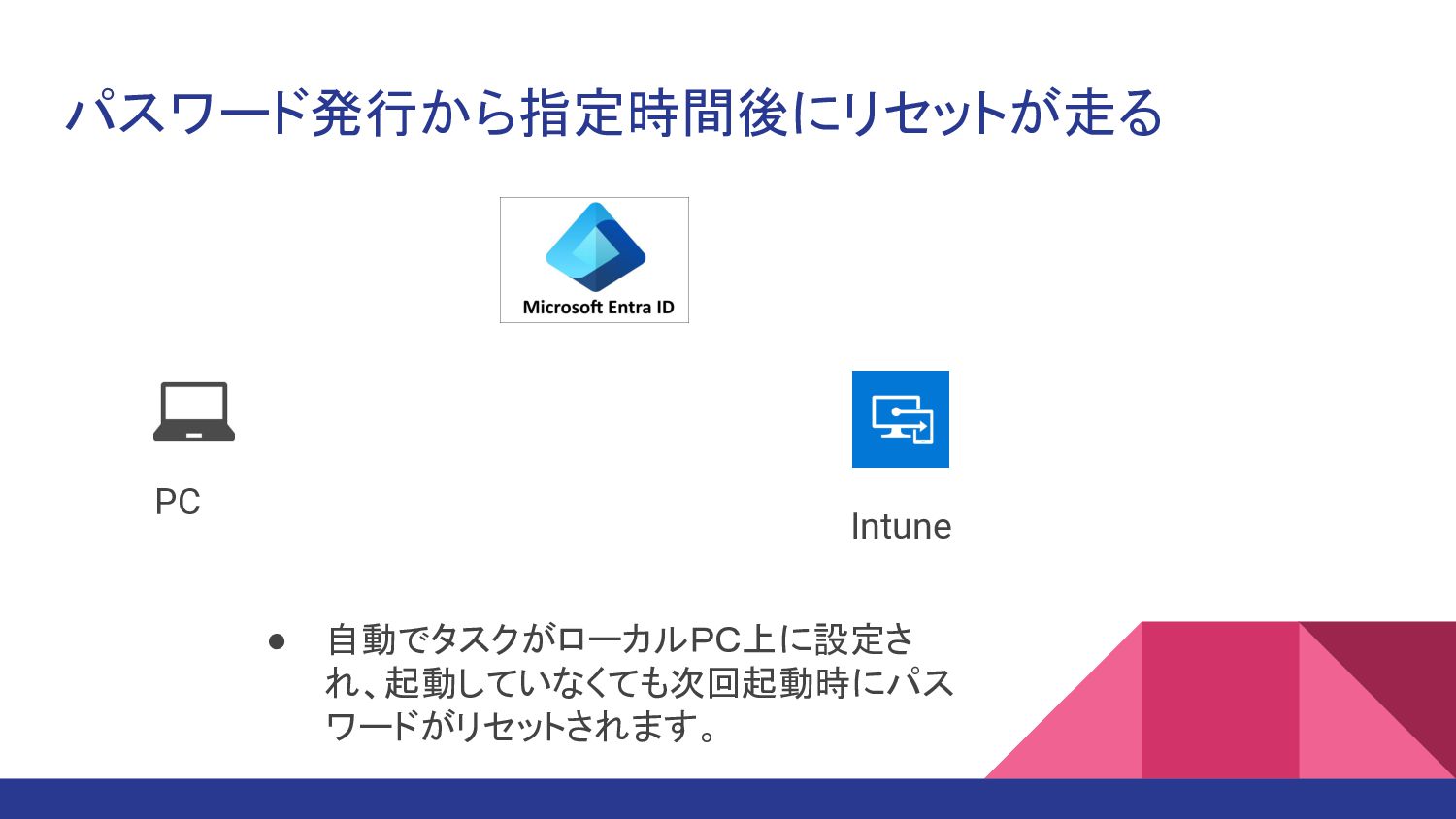 パスワード発行から指定時間後にリセットが走る

Microsoft Entra ID

PC

Intune

● 自動でタスクがローカルPC上に設定され、起動していなくても次回起動時にパスワードがリセットされます。